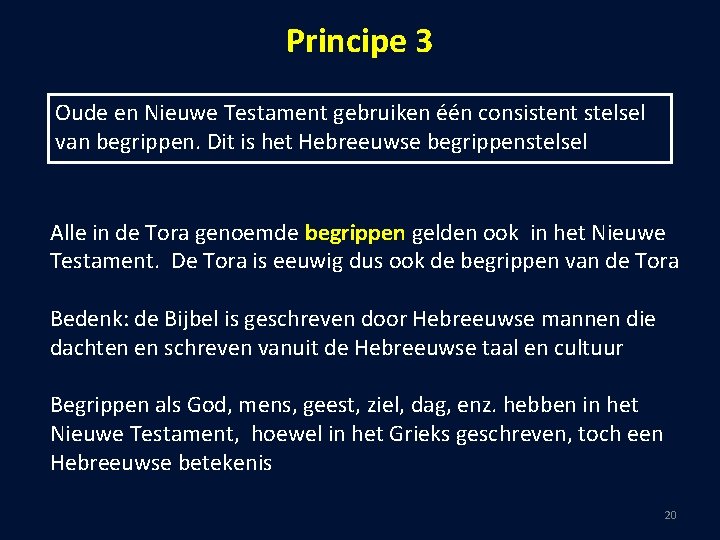 Principe 3

Oude en Nieuwe Testament gebruiken één consistent stelsel van begrippen. Dit is het Hebreeuwse begrippenstelsel

Alle in de Tora genoemde begrippen gelden ook in het Nieuwe Testament. De Tora is eeuwig dus ook de begrippen van de Tora

Bedenk: de Bijbel is geschreven door Hebreeuwse mannen die dachten en schreven vanuit de Hebreeuwse taal en cultuur

Begrippen als God, mens, geest, ziel, dag, enz. hebben in het Nieuwe Testament, hoewel in het Grieks geschreven, toch een Hebreeuwse betekenis

20